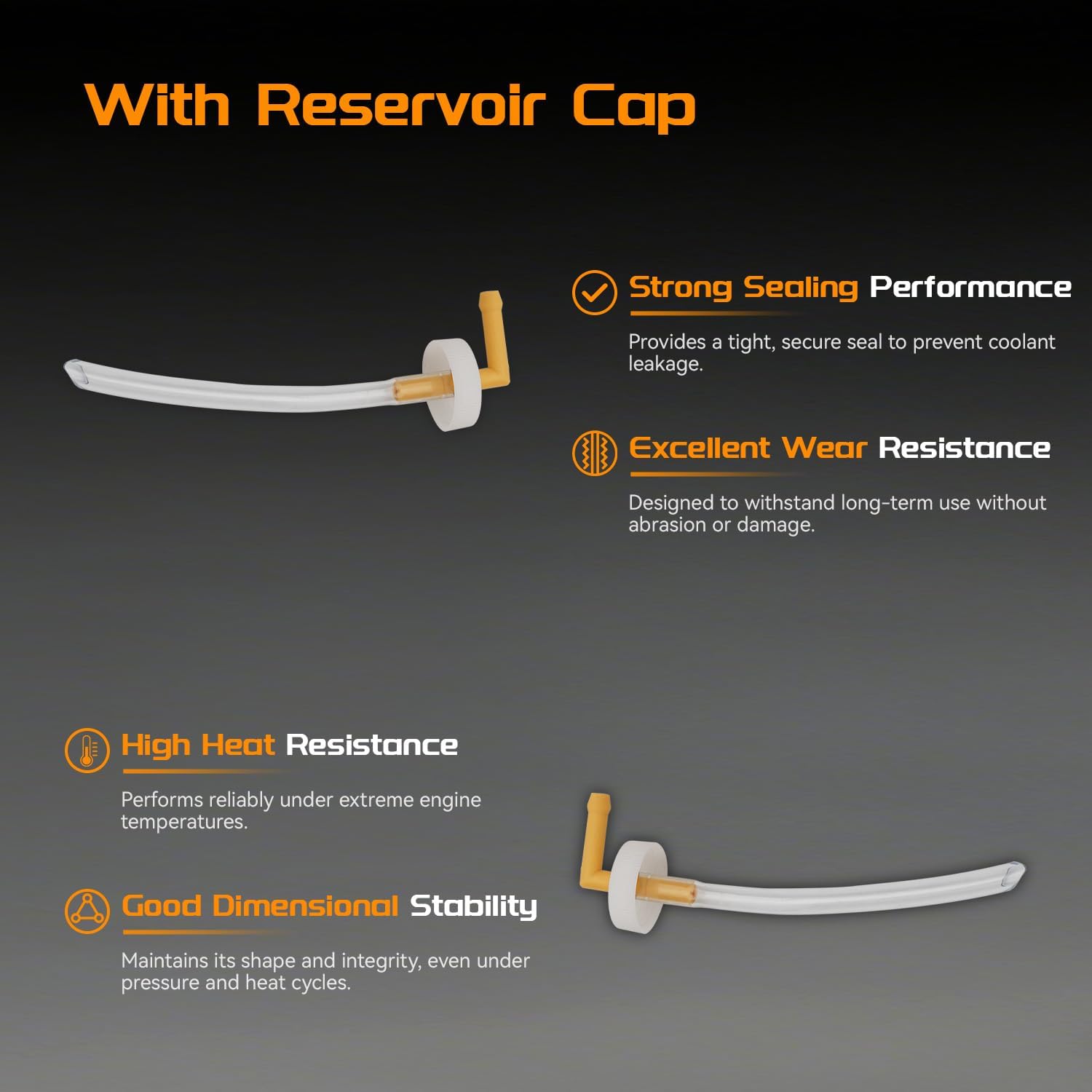 With Reservoir Cap

Strong Sealing Performance

Provides a tight, secure seal to prevent coolant leakage.

Excellent Wear Resistance

Designed to withstand long-term use without abrasion or damage.

High Heat Resistance

Performs reliably under extreme engine temperatures.

Good Dimensional Stability

Maintains its shape and integrity, even under pressure and heat cycles.